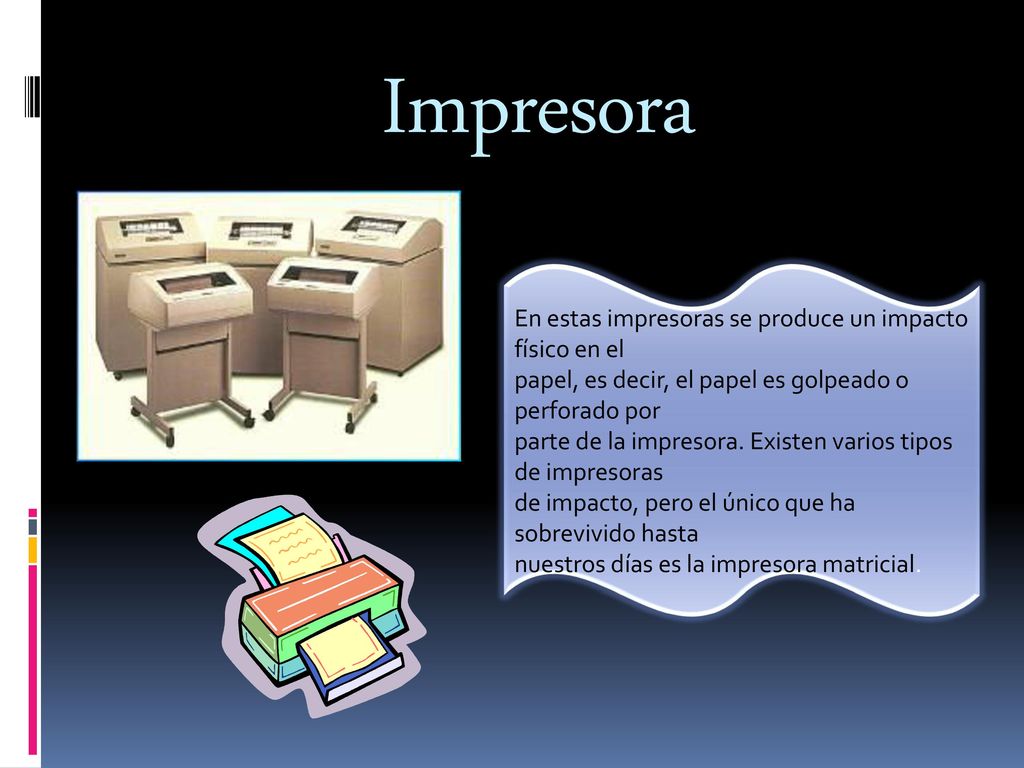 Impresora

En estas impresoras se produce un impacto físico en el
papel, es decir, el papel es golpeado o perforado por
parte de la impresora. Existen varios tipos de impresoras
de impacto, pero el único que ha sobrevivido hasta
nuestros días es la impresora matricial.